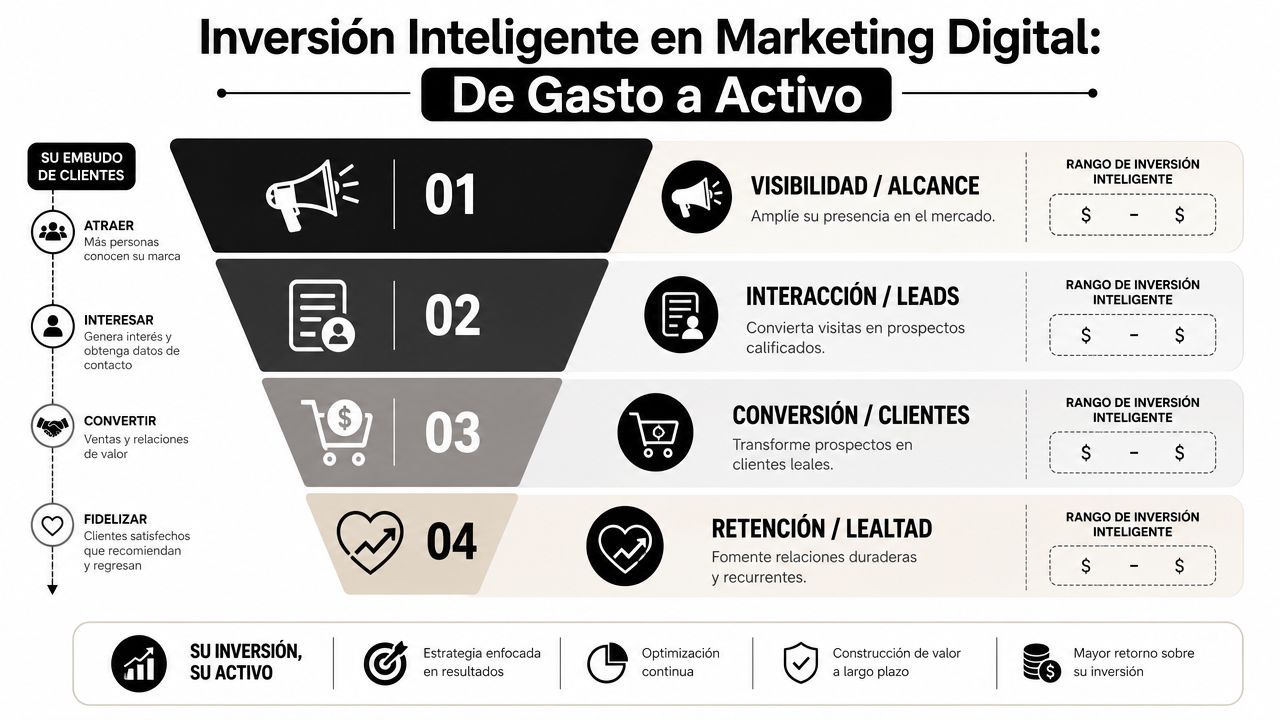 Inversión Inteligente en Marketing Digital:
De Gasto a Activo

SU EMBUDO DE CLIENTES

ATRAER
Más personas conocen su marca

INTERESAR
Genera interés y obtenga datos de contacto

CONVERTIR
Ventas y relaciones de valor

FIDELIZAR
Clientes satisfechos que recomiendan y regresan

01
VISIBILIDAD / ALCANCE
Amplíe su presencia en el mercado.
RANGO DE INVERSIÓN INTELIGENTE
$ - $

02
INTERACCIÓN / LEADS
Convierta visitas en prospectos calificados.
RANGO DE INVERSIÓN INTELIGENTE
$ - $

03
CONVERSIÓN / CLIENTES
Transforme prospectos en clientes leales.
RANGO DE INVERSIÓN INTELIGENTE
$ - $

04
RETENCIÓN / LEALTAD
Fomente relaciones duraderas y recurrentes.
RANGO DE INVERSIÓN INTELIGENTE
$ - $

SU INVERSIÓN, SU ACTIVO
Estrategia enfocada en resultados
Optimización continua
Construcción de valor a largo plazo
Mayor retorno sobre su inversión